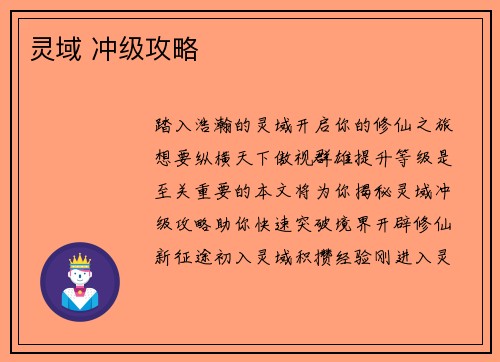 灵域 冲级攻略

踏入浩瀚的灵域开启你的修仙之旅想要纵横天下傲视群雄提升等级是至关重要的本文将为你揭秘灵域冲级攻略助你快速突破境界开辟修仙新征途初入灵域积攒经验刚进入灵